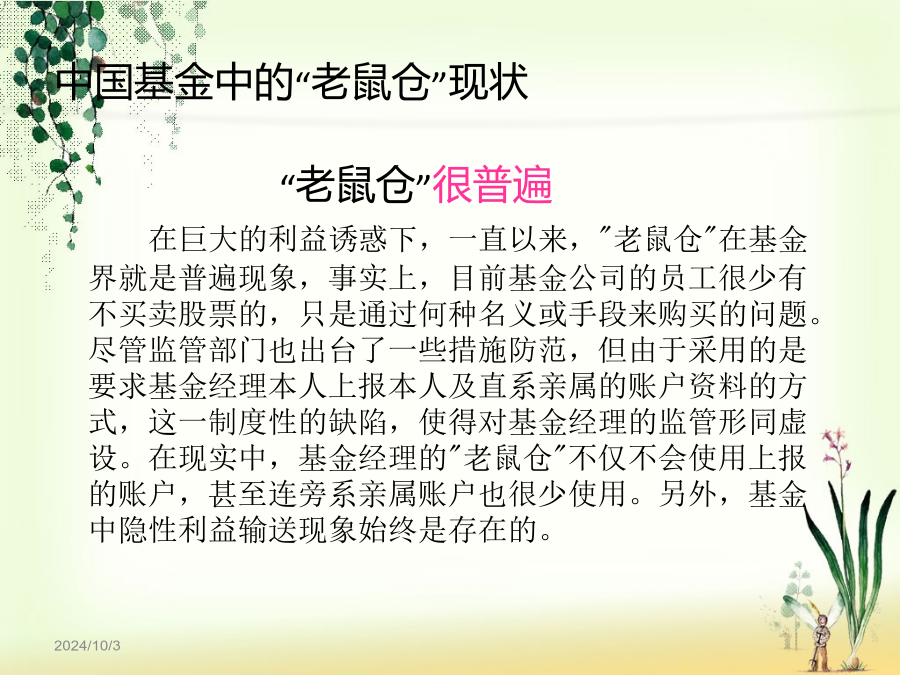 中国基金中的“老鼠仓”现状

“老鼠仓”很普遍

在巨大的利益诱惑下，一直以来，"老鼠仓"在基金界就是普遍现象，事实上，目前基金公司的员工很少有不买卖股票的，只是通过何种名义或手段来购买的问题。尽管监管部门也出台了一些措施防范，但由于采用的是要求基金经理本人上报本人及直系亲属的账户资料的方式，这一制度性的缺陷，使得对基金经理的监管形同虚设。在现实中，基金经理的"老鼠仓"不仅不会使用上报的账户，甚至连旁系亲属账户也很少使用。另外，基金中隐性利益输送现象始终是存在的。

2024/10/3